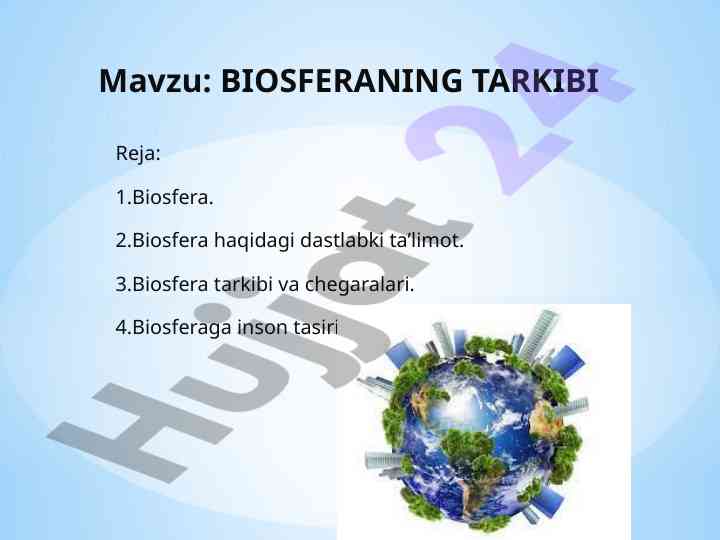 Mavzu: BIOSFERANING TARKIBI

Reja:

1.Biosfera.

2.Biosfera haqidagi dastlabki ta’limot.

3.Biosfera tarkibi va chegaralari.

4.Biosferaga inson tasiri

Hujjat 24